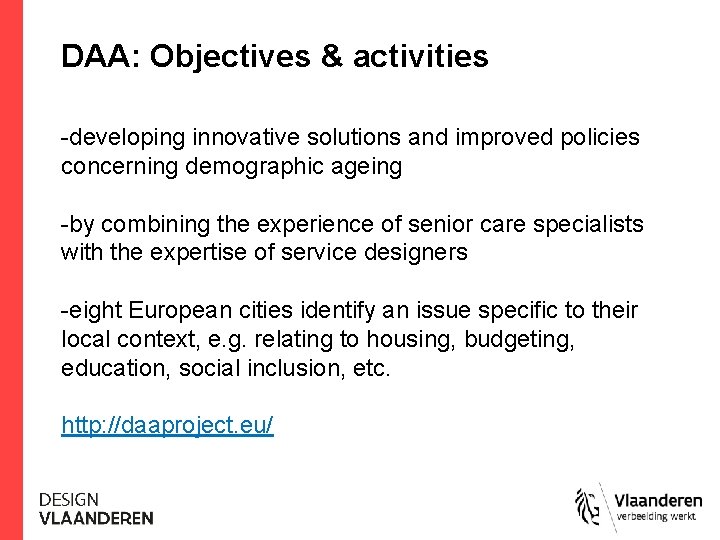 DAA: Objectives & activities

-developing innovative solutions and improved policies concerning demographic ageing

-by combining the experience of senior care specialists with the expertise of service designers

-eight European cities identify an issue specific to their local context, e.g. relating to housing, budgeting, education, social inclusion, etc.

http://daaproject.eu/

DESIGN
VLAANDEREN

Vlaanderen
verbeelding werkt